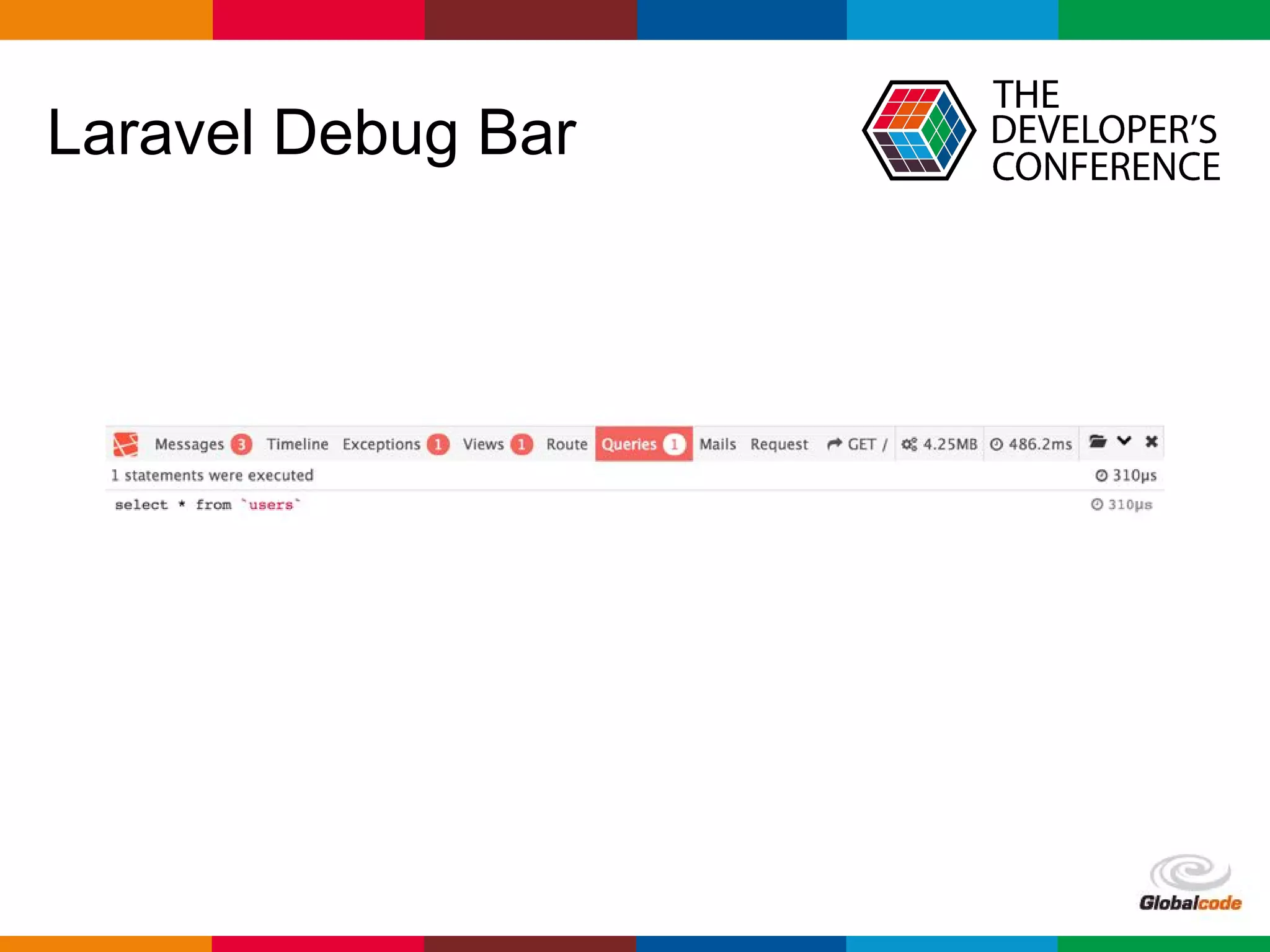 Laravel Debug Bar

THE DEVELOPER'S CONFERENCE

Messages 3 Timeline Exceptions 1 Views 1 Route Queries 1 Mails Request GET / 4.25MB 486.2ms

1 statements were executed 310μs

select * from `users` 310μs

Globalcode